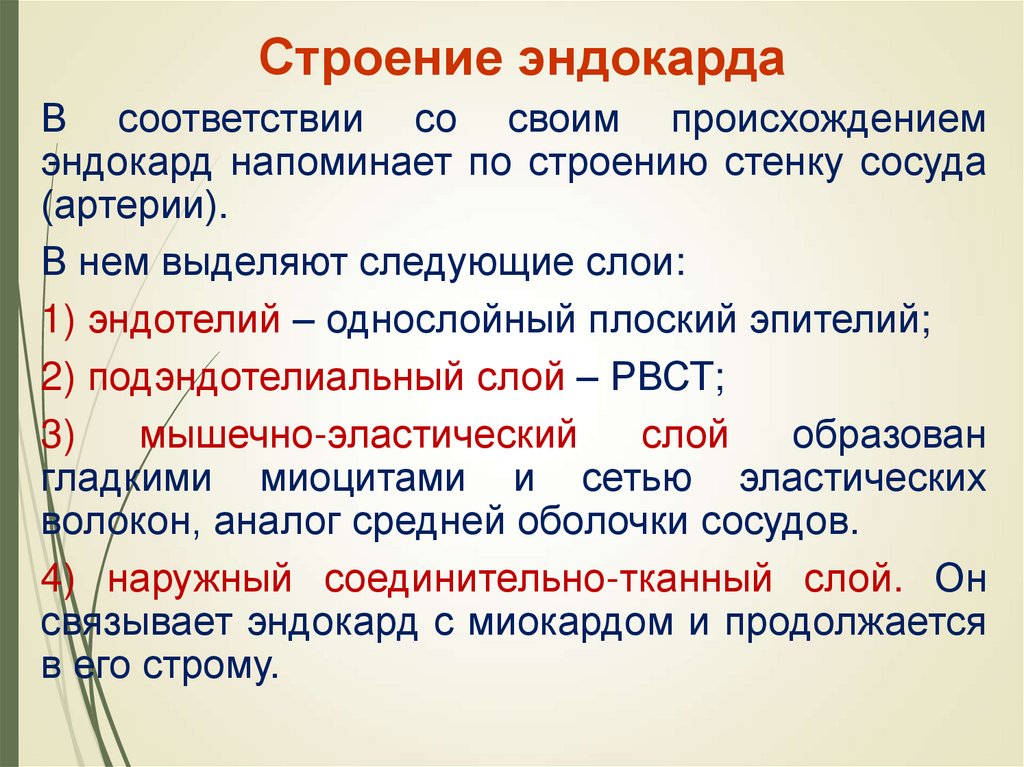 Строение эндокарда

В соответствии со своим происхождением эндокард напоминает по строению стенку сосуда (артерии).

В нем выделяют следующие слои:

1) эндотелий – однослойный плоский эпителий;

2) подэндотелиальный слой – РВСТ;

3) мышечно-эластический слой образован гладкими миоцитами и сетью эластических волокон, аналог средней оболочки сосудов.

4) наружный соединительно-тканный слой. Он связывает эндокард с миокардом и продолжается в его строму.